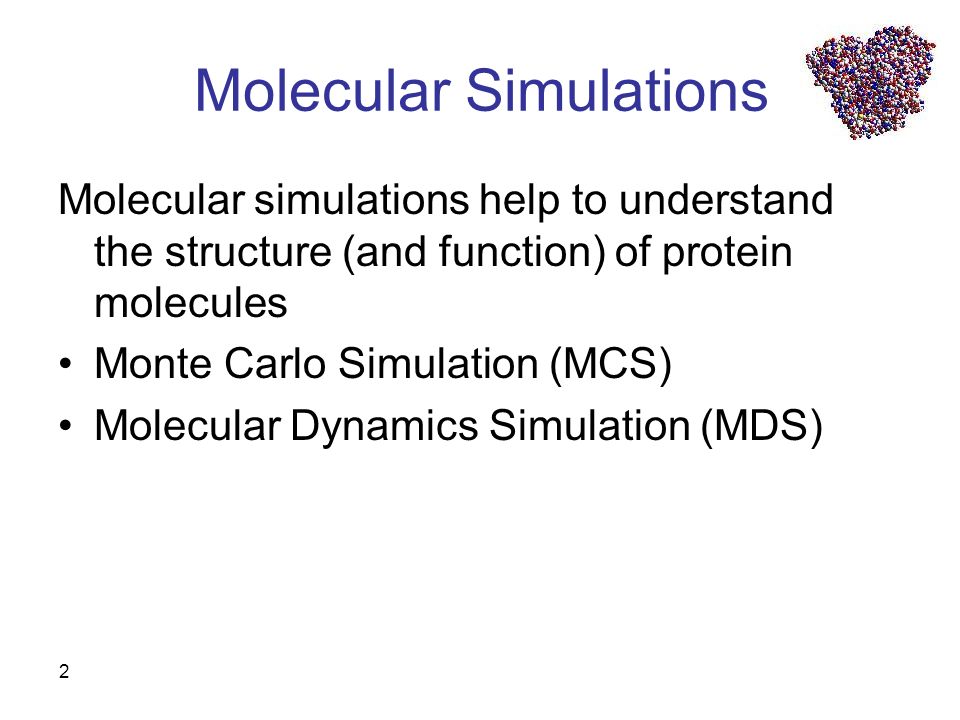 Molecular Simulations

Molecular simulations help to understand the structure (and function) of protein molecules

• Monte Carlo Simulation (MCS)
• Molecular Dynamics Simulation (MDS)

2